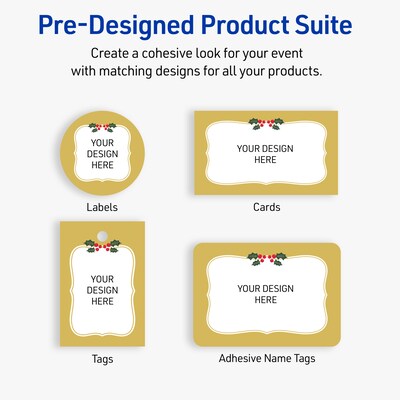 Pre-Designed Product Suite

Create a cohesive look for your event with matching designs for all your products.

YOUR DESIGN HERE

Labels

YOUR DESIGN HERE

Cards

YOUR DESIGN HERE

Tags

YOUR DESIGN HERE

Adhesive Name Tags